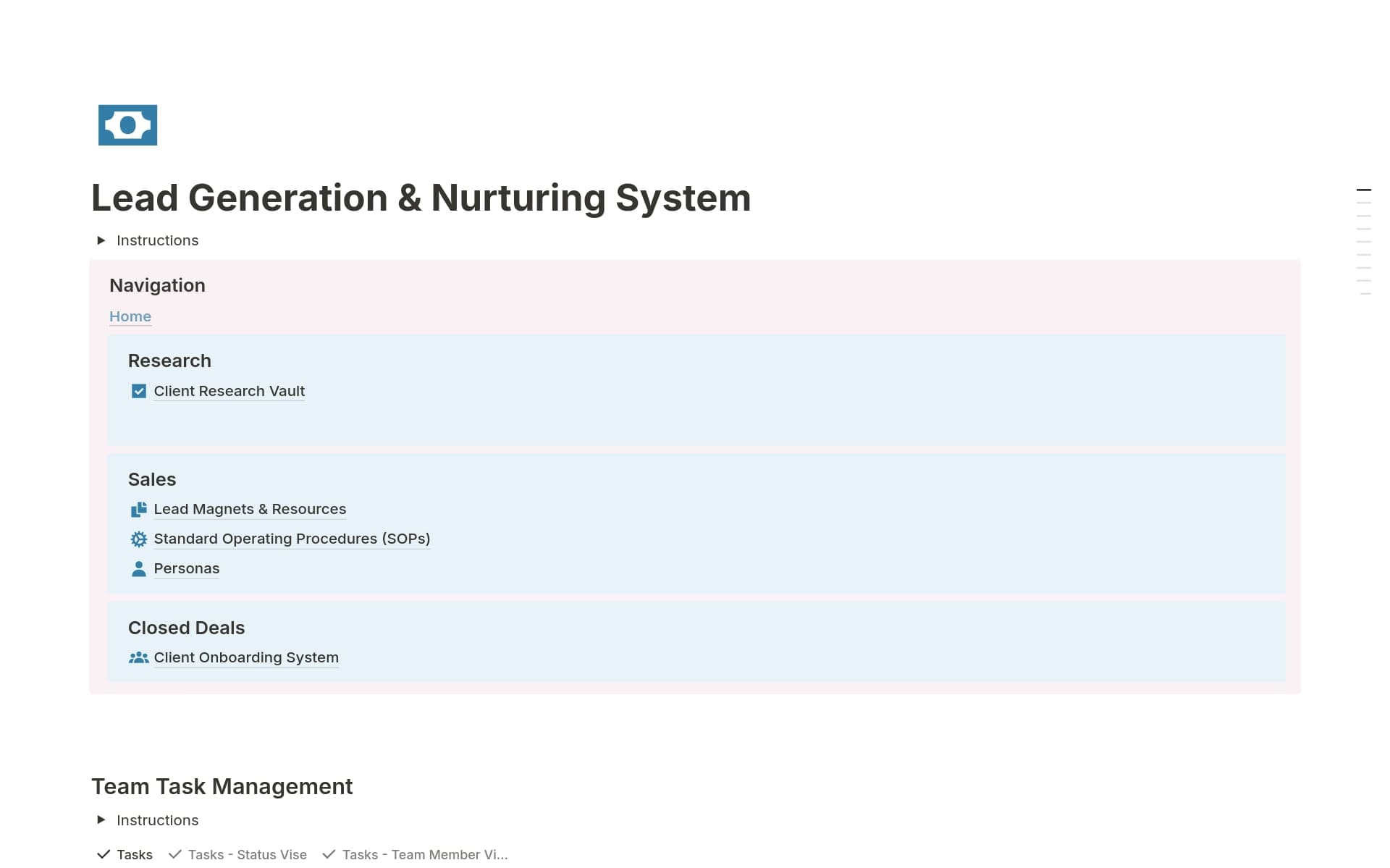 Lead Generation & Nurturing System

Instructions

Navigation

Home

Research

Client Research Vault

Sales

Lead Magnets & Resources

Standard Operating Procedures (SOPs)

Personas

Closed Deals

Client Onboarding System

Team Task Management

Instructions

Tasks Tasks - Status Vise Tasks - Team Member Vi...